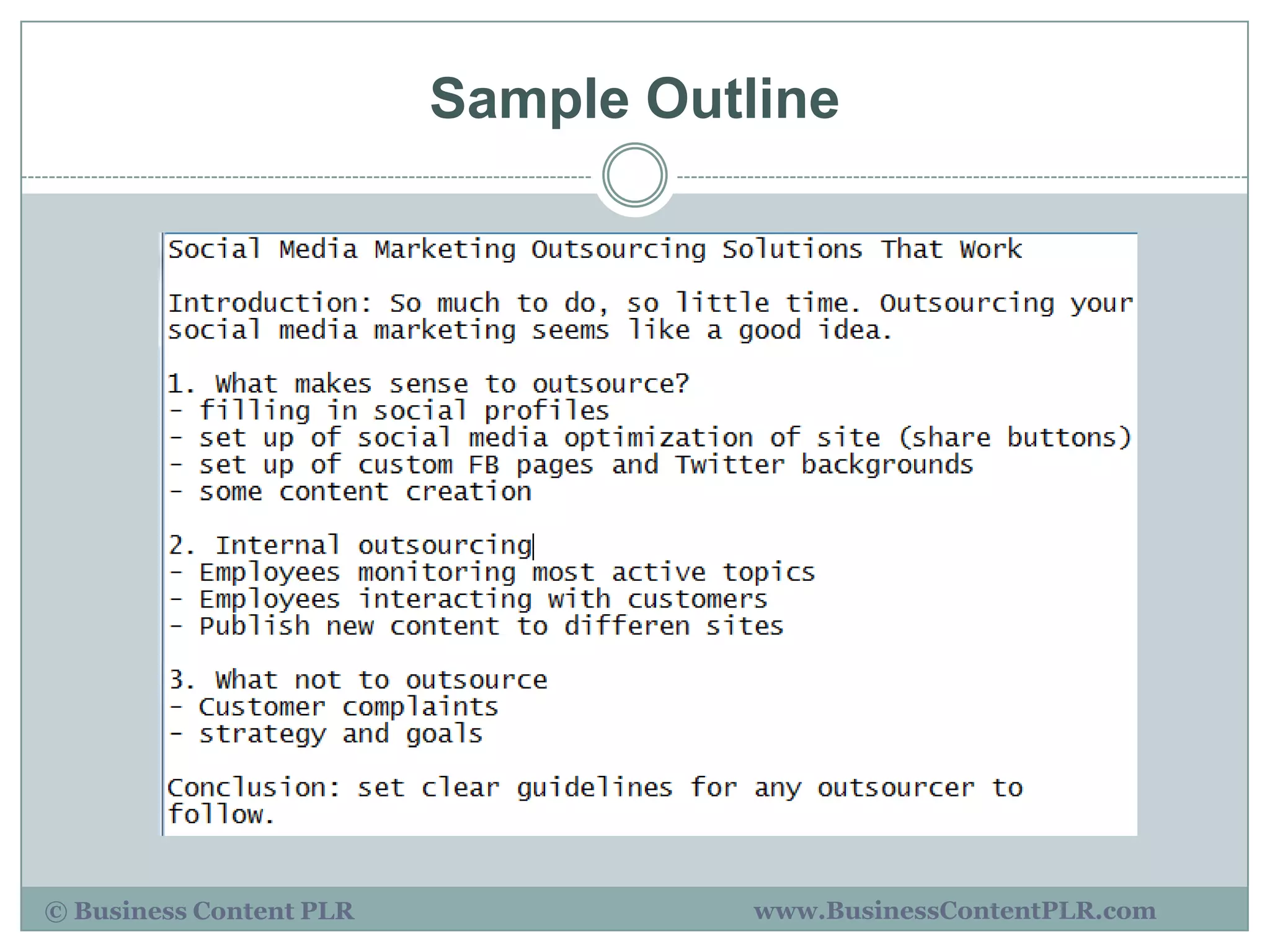 Sample Outline

Social Media Marketing Outsourcing Solutions That Work

Introduction: So much to do, so little time. Outsourcing your social media marketing seems like a good idea.

1. What makes sense to outsource?
- filling in social profiles
- set up of social media optimization of site (share buttons)
- set up of custom FB pages and Twitter backgrounds
- some content creation

2. Internal outsourcing
- Employees monitoring most active topics
- Employees interacting with customers
- Publish new content to differen sites

3. What not to outsource
- Customer complaints
- strategy and goals

Conclusion: set clear guidelines for any outsourcer to follow.

© Business Content PLR

www.BusinessContentPLR.com